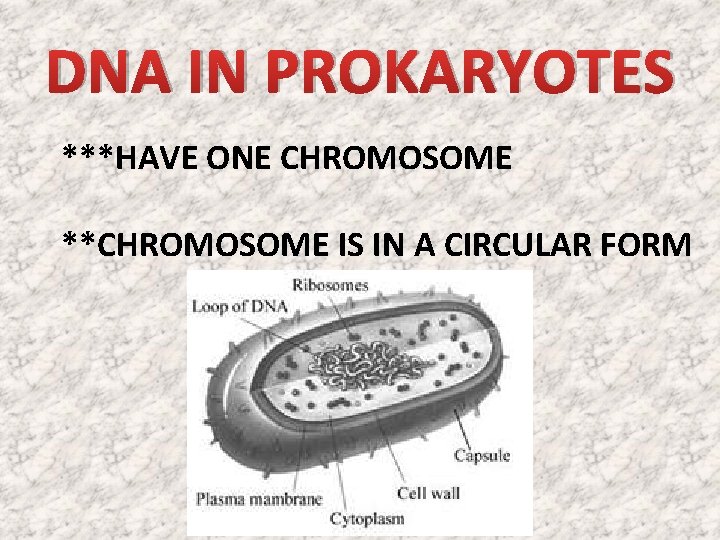 DNA IN PROKARYOTES

***HAVE ONE CHROMOSOME

**CHROMOSOME IS IN A CIRCULAR FORM

Ribosomes

Loop of DNA

Capsule

Cell wall

Plasma mambrane

Cytoplasm